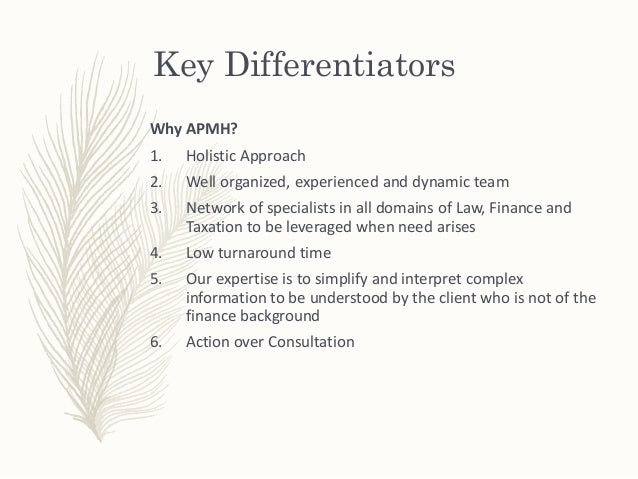 Key Differentiators

Why APMH?

1. Holistic Approach
2. Well organized, experienced and dynamic team
3. Network of specialists in all domains of Law, Finance and Taxation to be leveraged when need arises
4. Low turnaround time
5. Our expertise is to simplify and interpret complex information to be understood by the client who is not of the finance background
6. Action over Consultation